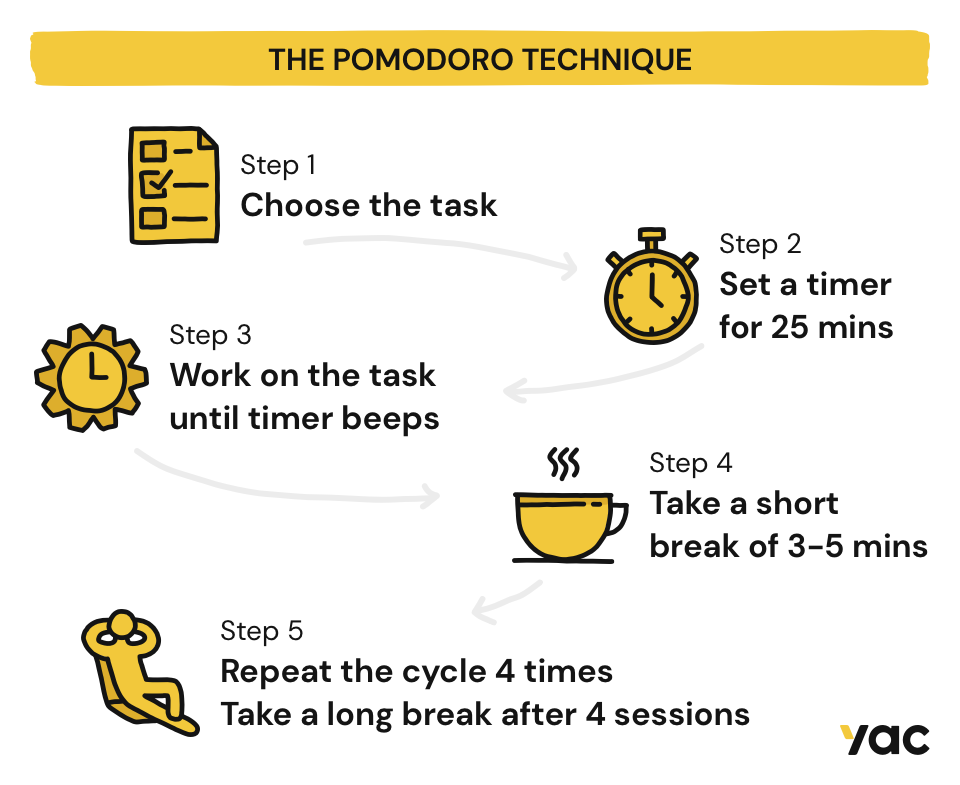 THE POMODORO TECHNIQUE

Step 1
Choose the task

Step 2
Set a timer for 25 mins

Step 3
Work on the task until timer beeps

Step 4
Take a short break of 3-5 mins

Step 5
Repeat the cycle 4 times
Take a long break after 4 sessions

yac